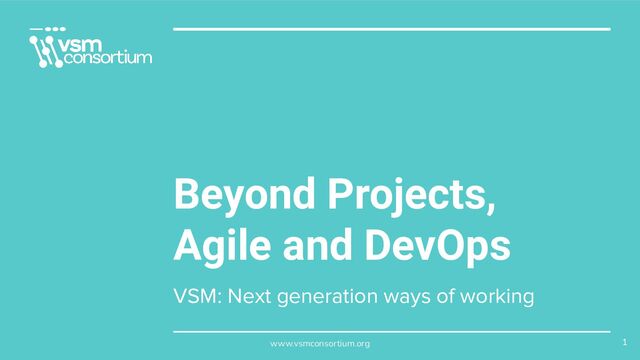 vsm consortium

Beyond Projects, Agile and DevOps

VSM: Next generation ways of working

www.vsmconsortium.org

1